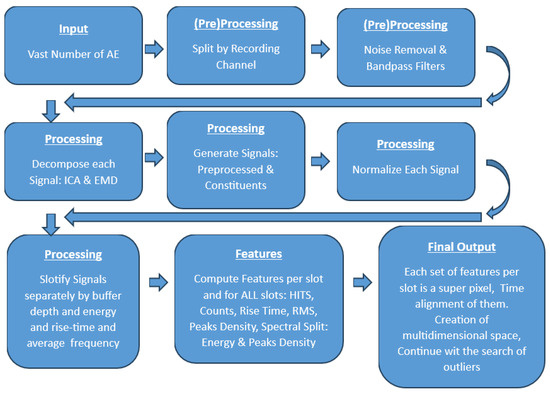 Input
Vast Number of AE

(Pre)Processing
Split by Recording Channel

(Pre)Processing
Noise Removal & Bandpass Filters

Processing
Decompose each Signal: ICA & EMD

Processing
Generate Signals: Preprocessed & Constituents

Processing
Normalize Each Signal

Processing
Slotify Signals separately by buffer depth and energy and rise-time and average frequency

Features
Compute Features per slot and for ALL slots: HITS, Counts, Rise Time, RMS, Peaks Density, Spectral Split: Energy & Peaks Density

Final Output
Each set of features per slot is a super pixel, Time alignment of them. Creation of multidimensional space, Continue wit the search of outliers